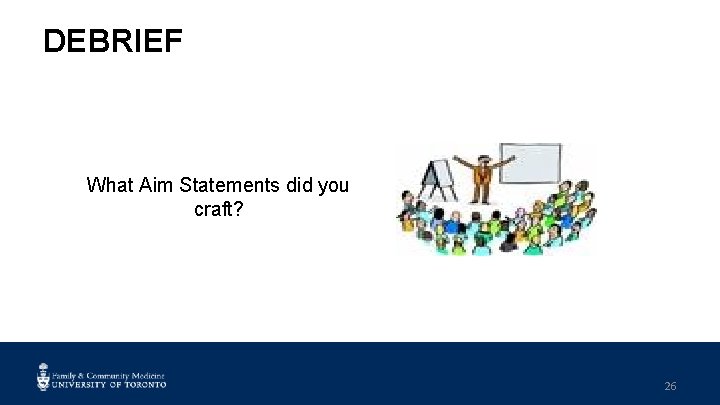 DEBRIEF

What Aim Statements did you craft?

Family & Community Medicine
UNIVERSITY OF TORONTO

26